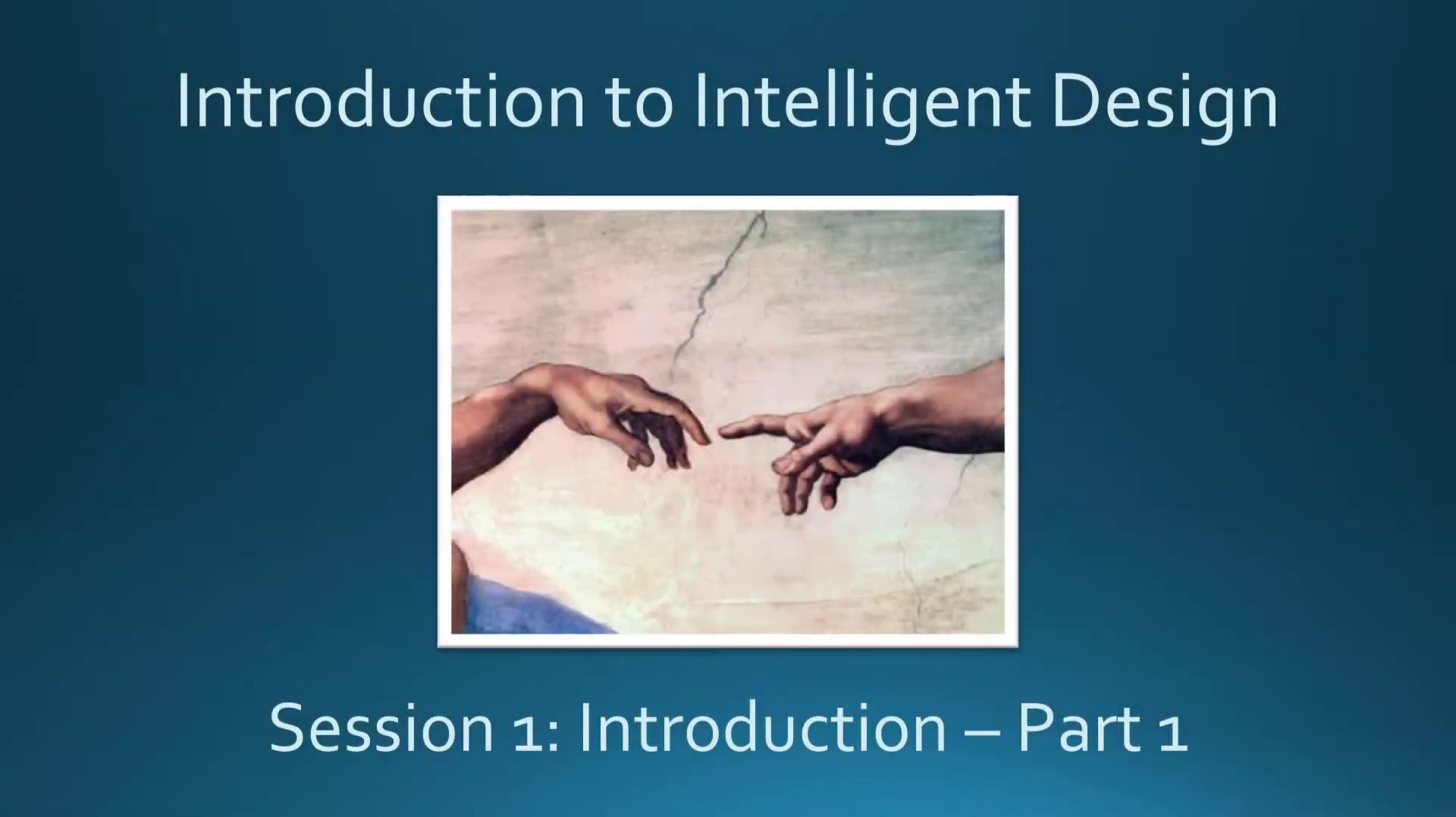 Introduction to Intelligent Design

Session 1: Introduction – Part 1